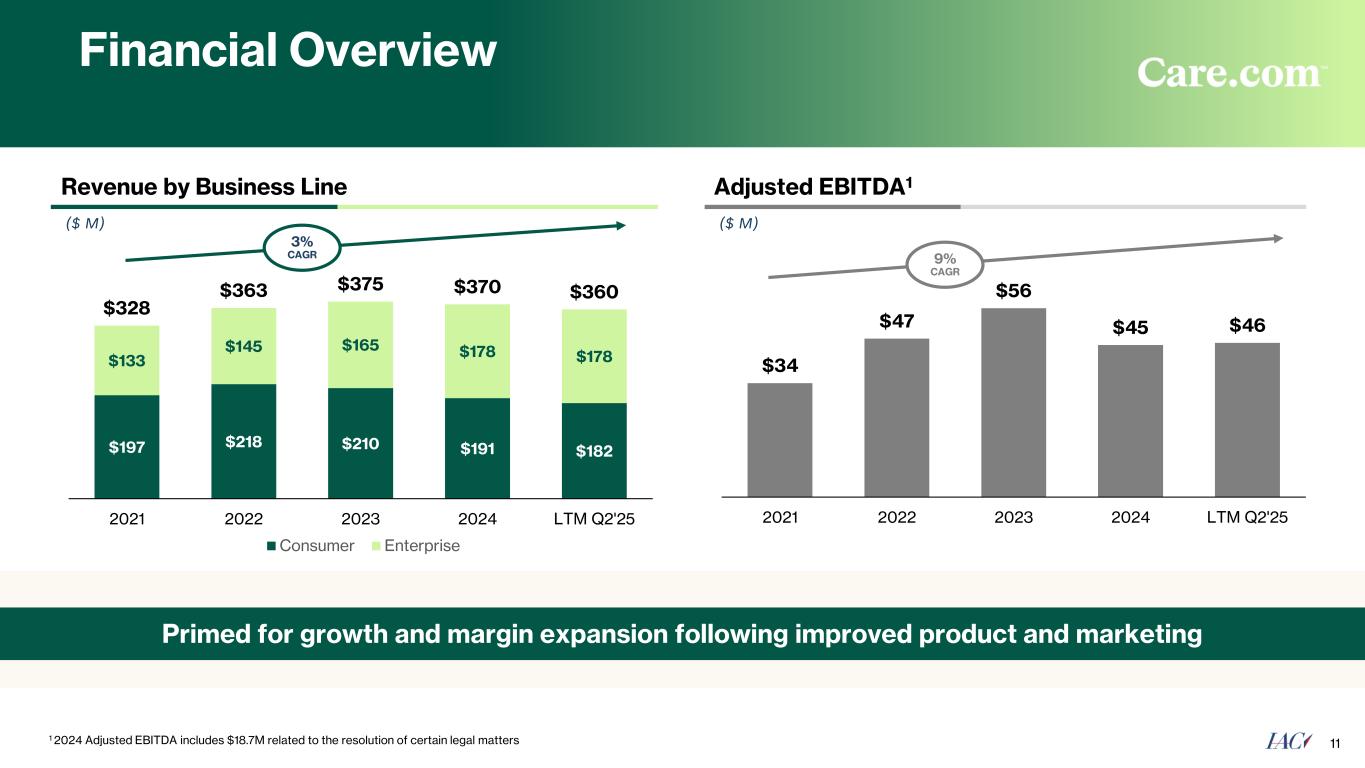 Financial Overview

Care.com™

Revenue by Business Line

($ M)

3% CAGR

$328 $363 $375 $370 $360

$133 $145 $165 $178 $178

$197 $218 $210 $191 $182

2021 2022 2023 2024 LTM Q2'25

Consumer Enterprise

Adjusted EBITDA$^1$

($ M)

9% CAGR

$34 $47 $56 $45 $46

2021 2022 2023 2024 LTM Q2'25

Primed for growth and margin expansion following improved product and marketing

$^1$ 2024 Adjusted EBITDA includes $18.7M related to the resolution of certain legal matters

IAC

11